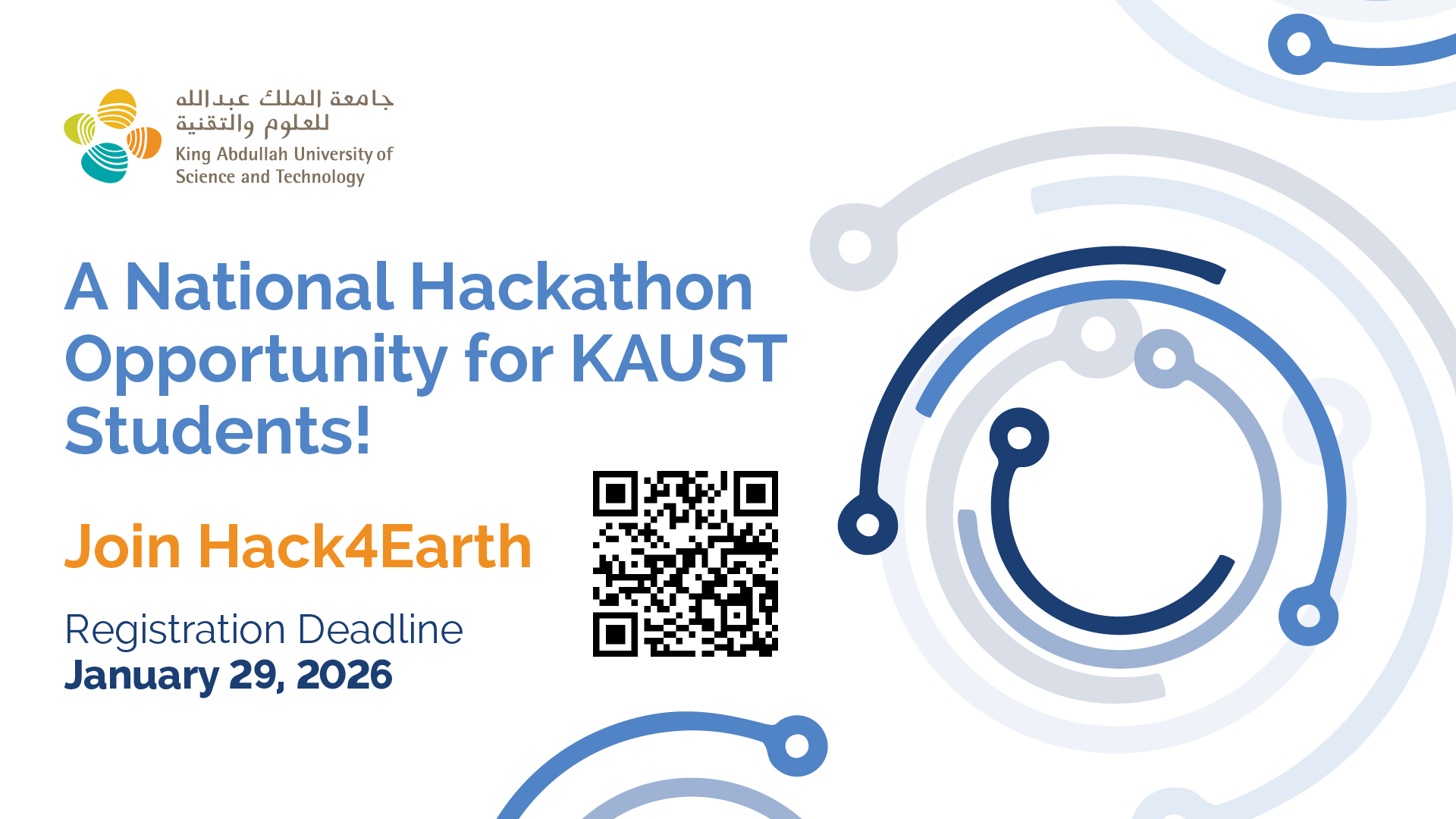 جامعة الملك عبدالله
للعلوم والتقنية
King Abdullah University of
Science and Technology

A National Hackathon Opportunity for KAUST Students!

Join Hack4Earth

Registration Deadline
January 29, 2026